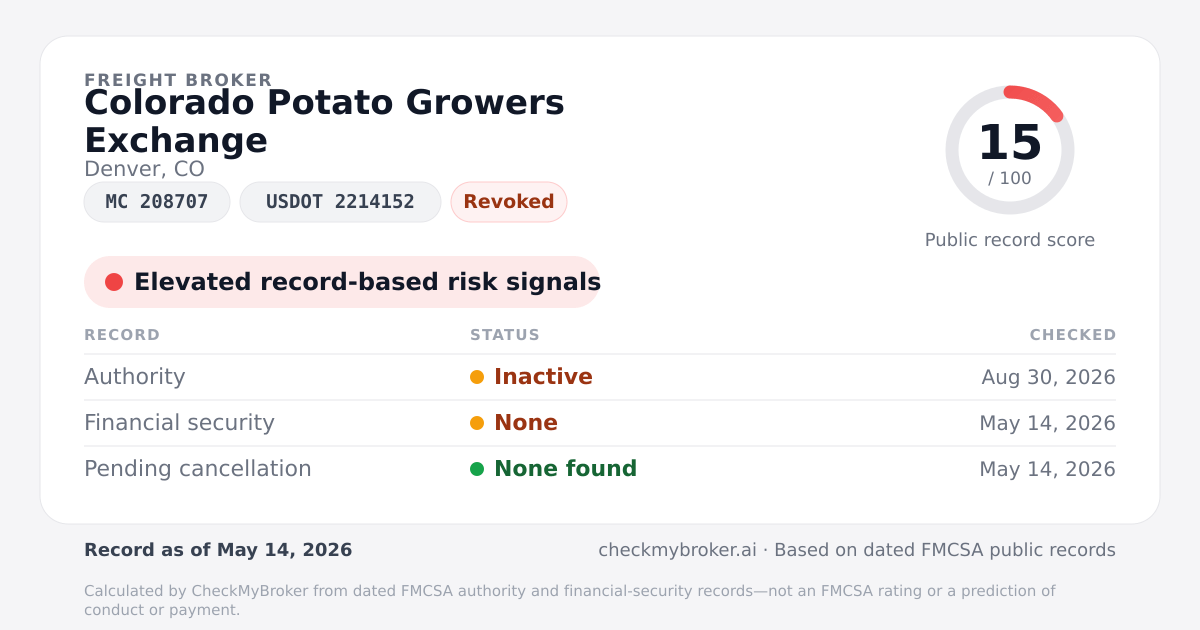 FREIGHT BROKER
Colorado Potato Growers Exchange
Denver, CO

MC 208707
USDOT 2214152
Revoked

15
/ 100
Public record score

Elevated record-based risk signals

| RECORD | STATUS | CHECKED |
|---|---|---|
| Authority | Inactive | Aug 30, 2026 |
| Financial security | None | May 14, 2026 |
| Pending cancellation | None found | May 14, 2026 |

Record as of May 14, 2026

checkmybroker.ai · Based on dated FMCSA public records

Calculated by CheckMyBroker from dated FMCSA authority and financial-security records—not an FMCSA rating or a prediction of conduct or payment.